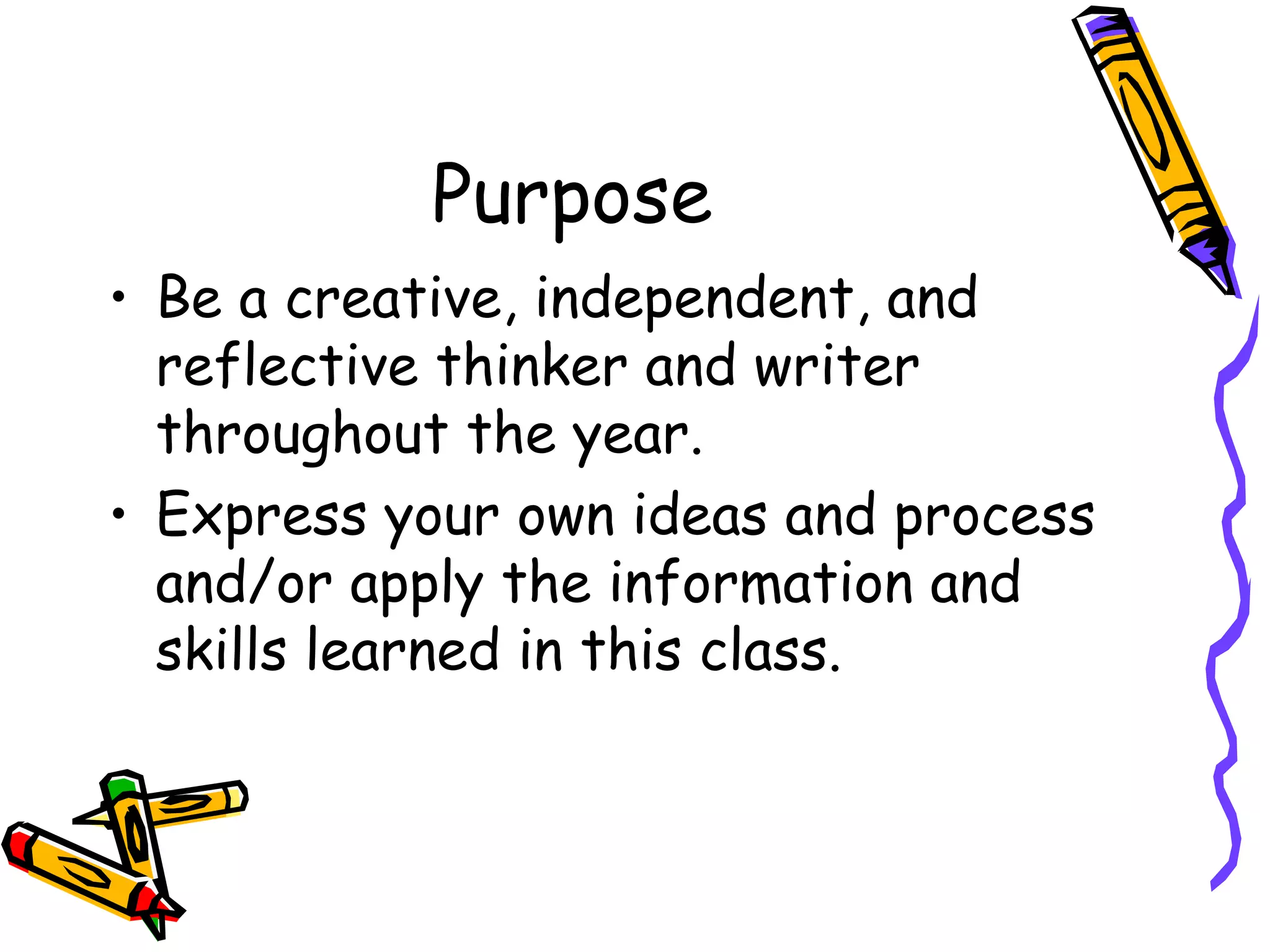 Purpose

• Be a creative, independent, and reflective thinker and writer throughout the year.
• Express your own ideas and process and/or apply the information and skills learned in this class.